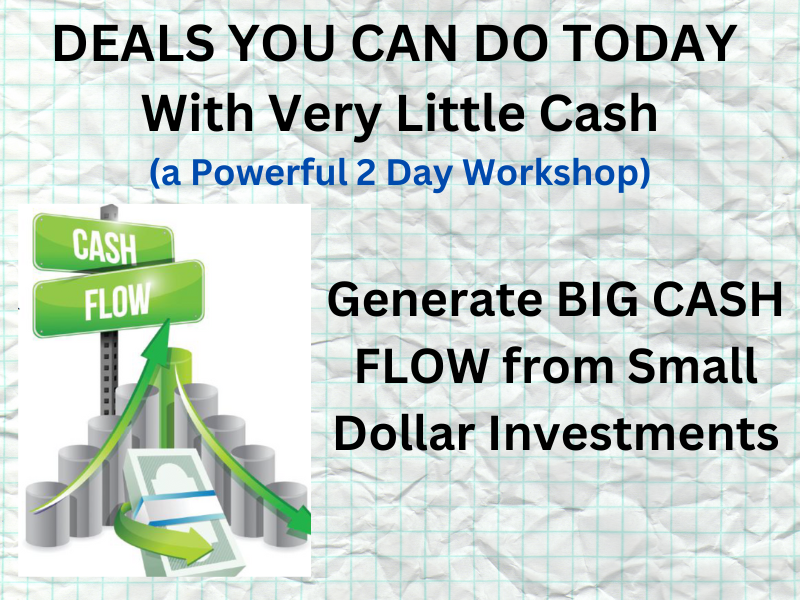 DEALS YOU CAN DO TODAY
With Very Little Cash
(a Powerful 2 Day Workshop)

CASH
FLOW

Generate BIG CASH FLOW from Small Dollar Investments